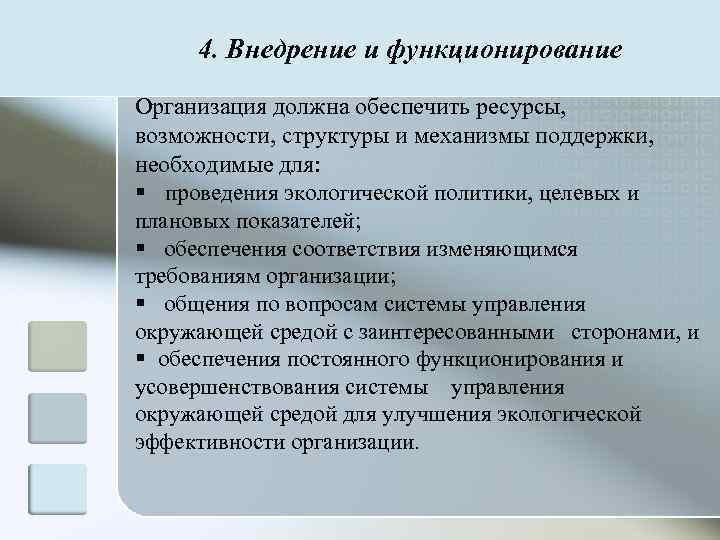 4. Внедрение и функционирование

Организация должна обеспечить ресурсы, возможности, структуры и механизмы поддержки, необходимые для:

▪ проведения экологической политики, целевых и плановых показателей;

▪ обеспечения соответствия изменяющимся требованиям организации;

▪ общения по вопросам системы управления окружающей средой с заинтересованными сторонами, и

▪ обеспечения постоянного функционирования и усовершенствования системы управления окружающей средой для улучшения экологической эффективности организации.